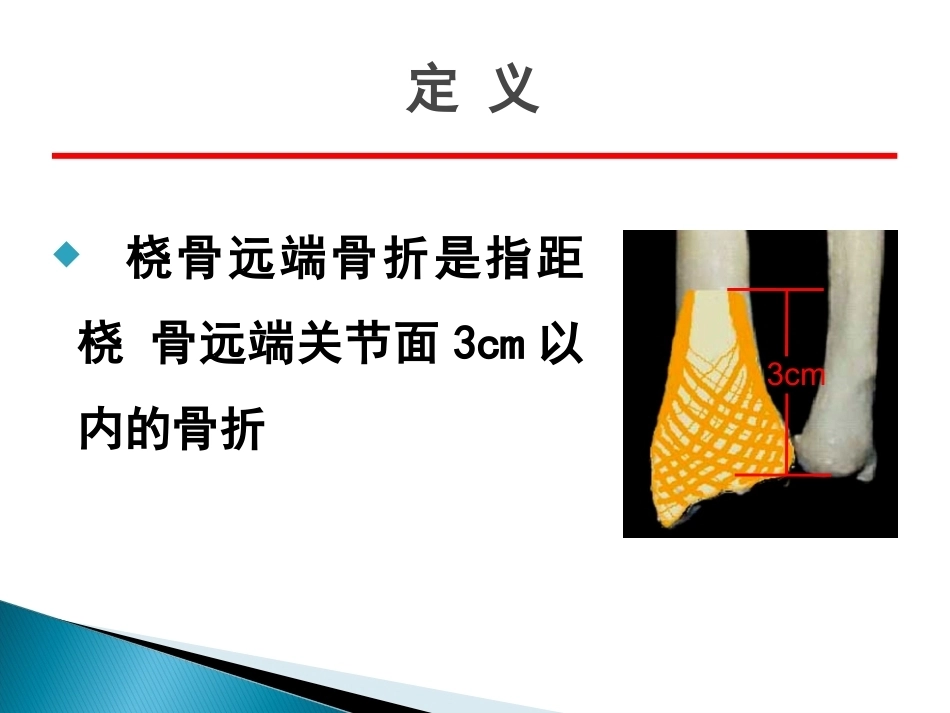 定 义

◆ 桡骨远端骨折是指距桡 骨远端关节面 3cm 以内的骨折

3cm